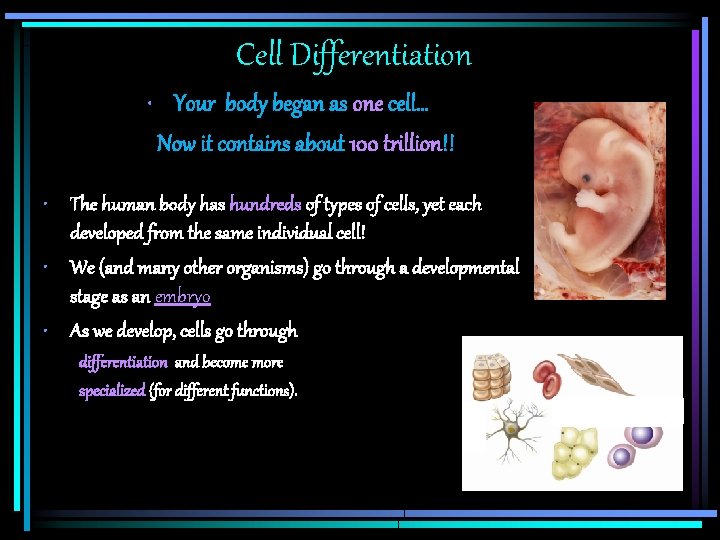 Cell Differentiation

• Your body began as one cell…

Now it contains about 100 trillion!!

• The human body has hundreds of types of cells, yet each developed from the same individual cell!

• We (and many other organisms) go through a developmental stage as an embryo

• As we develop, cells go through differentiation and become more specialized (for different functions).